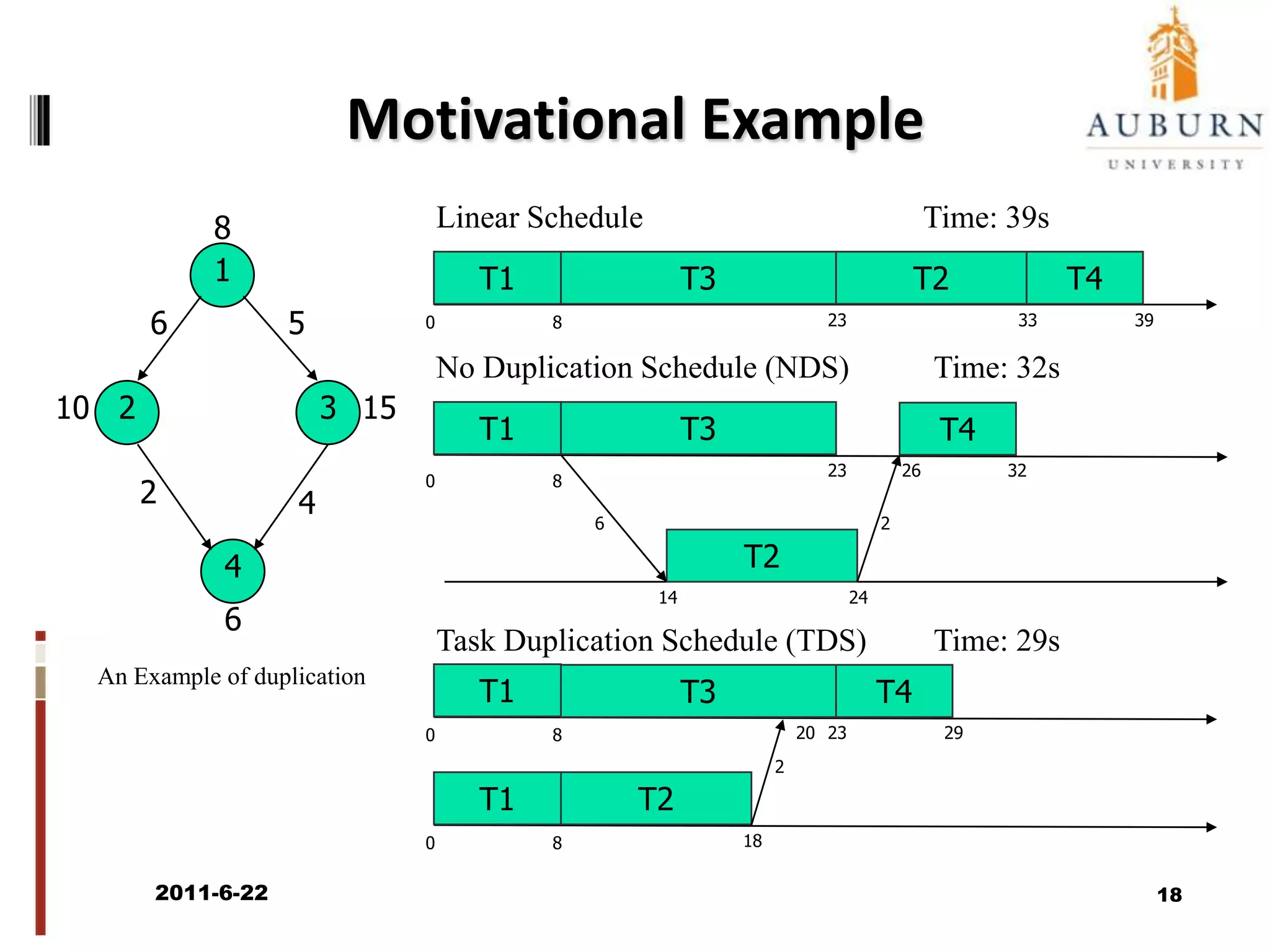 Motivational Example

AUBURN
UNIVERSITY

8
1
6
5
10 2
3 15
2
4
4
6

An Example of duplication

Linear Schedule Time: 39s

T1 T3 T2 T4
0 8 23 33 39

No Duplication Schedule (NDS) Time: 32s

T1 T3 T4
0 8 23 26 32
6 2
T2
14 24

Task Duplication Schedule (TDS) Time: 29s

T1 T3 T4
0 8 20 23 29
2
T1 T2
0 8 18

2011-6-22

18